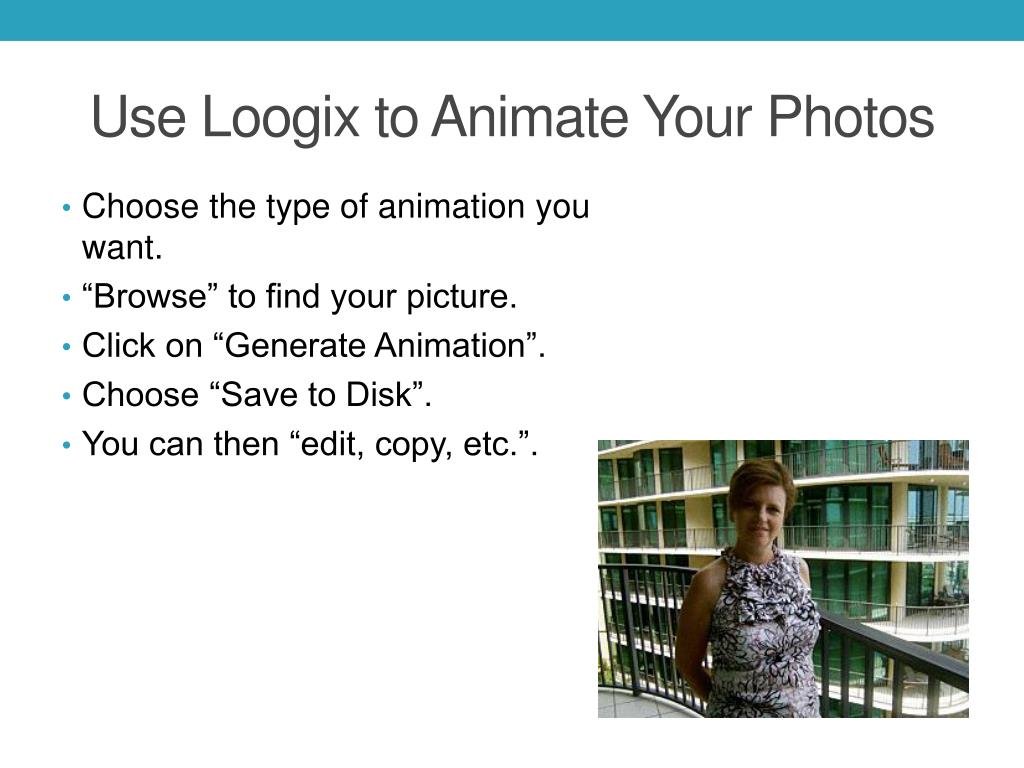 Use Loogix to Animate Your Photos

• Choose the type of animation you want.
• “Browse” to find your picture.
• Click on “Generate Animation”.
• Choose “Save to Disk”.
• You can then “edit, copy, etc.”.